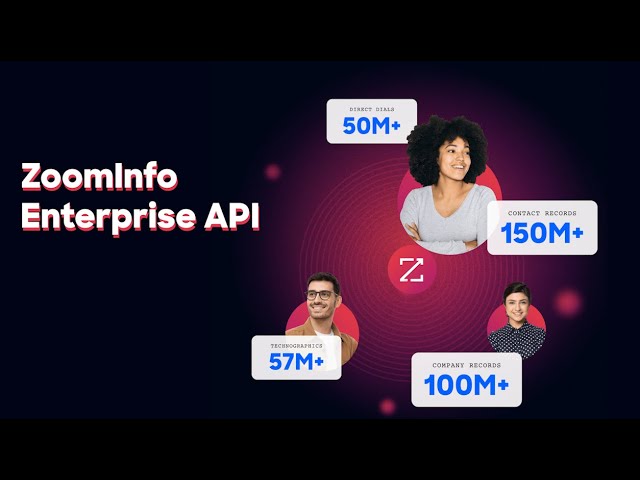 ZoomInfo Enterprise API

DIRECT DIALS
50M+

CONTACT RECORDS
150M+

TECHNOGRAPHICS
57M+

COMPANY RECORDS
100M+